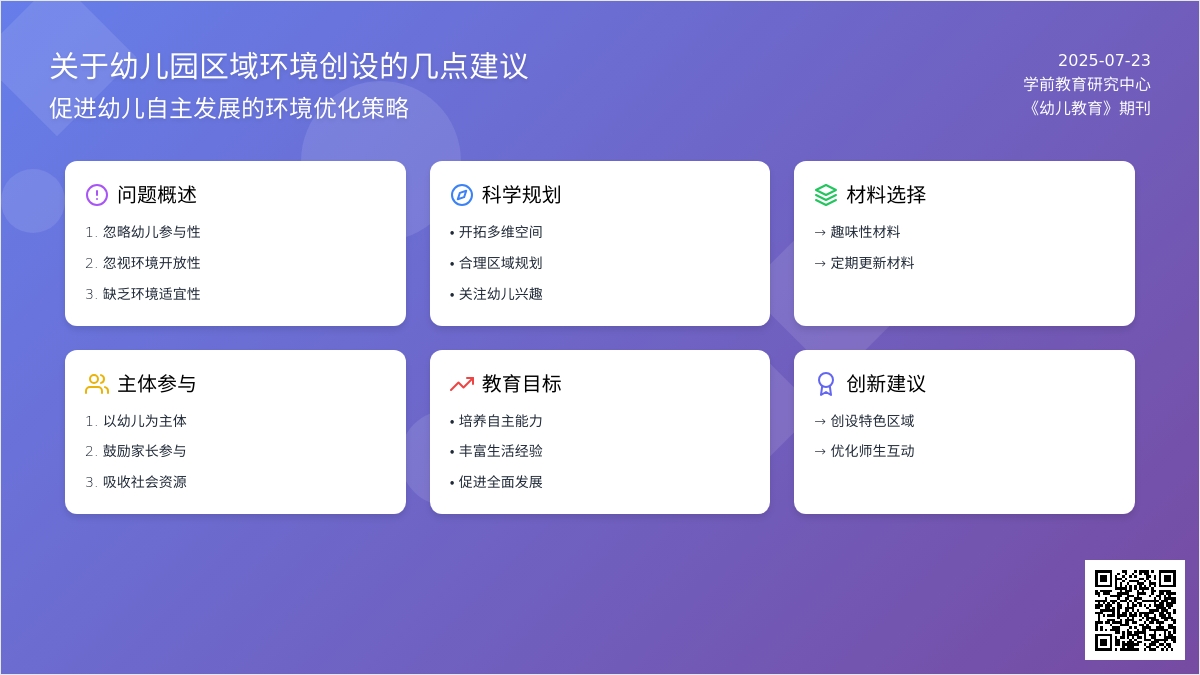 关于幼儿园区域环境创设的几点建议
促进幼儿自主发展的环境优化策略

2025-07-23
学前教育研究中心
《幼儿教育》期刊

问题概述
1. 忽略幼儿参与性
2. 忽视环境开放性
3. 缺乏环境适宜性

科学规划
• 开拓多维空间
• 合理区域规划
• 关注幼儿兴趣

材料选择
→ 趣味性材料
→ 定期更新材料

主体参与
1. 以幼儿为主体
2. 鼓励家长参与
3. 吸收社会资源

教育目标
• 培养自主能力
• 丰富生活经验
• 促进全面发展

创新建议
→ 创设特色区域
→ 优化师生互动